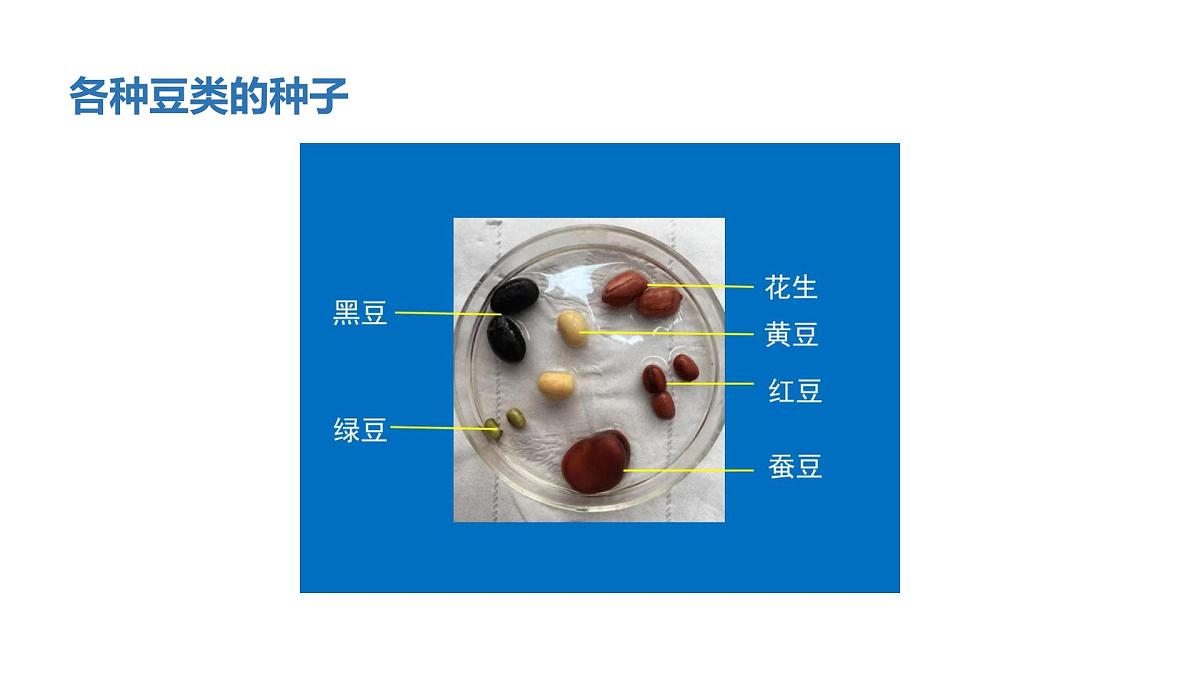 各种豆类的种子

黑豆

绿豆

花生

黄豆

红豆

蚕豆